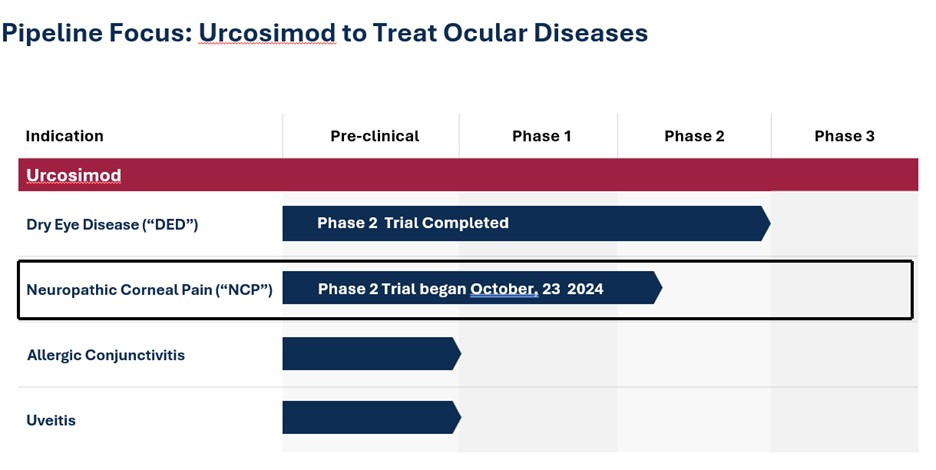 Pipeline Focus: Urcosimod to Treat Ocular Diseases

| Indication | Pre-clinical | Phase 1 | Phase 2 | Phase 3 |
|---|---|---|---|---|
| Urcosimod | | | | |
| Dry Eye Disease ("DED") | Phase 2 Trial Completed | | | |
| Neuropathic Corneal Pain ("NCP") | Phase 2 Trial began October, 23 2024 | | | |
| Allergic Conjunctivitis | | | | |
| Uveitis | | | | |